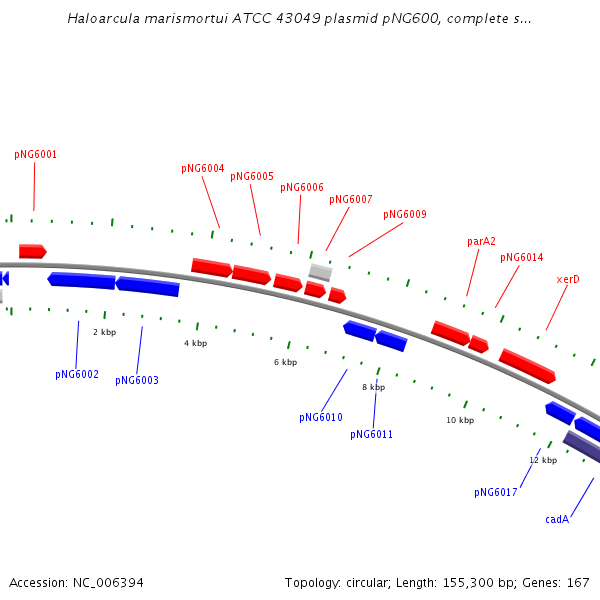 Haloarcula marismortui ATCC 43049 plasmid pNG600, complete s...

pNG6001
pNG6004
pNG6005
pNG6006
pNG6007
pNG6009
parA2
pNG6014
xerD

2 kbp
4 kbp
6 kbp
8 kbp
10 kbp
12 kbp

pNG6002
pNG6003
pNG6010
pNG6011
pNG6017
cadA

Accession: NC_006394
Topology: circular; Length: 155,300 bp; Genes: 167